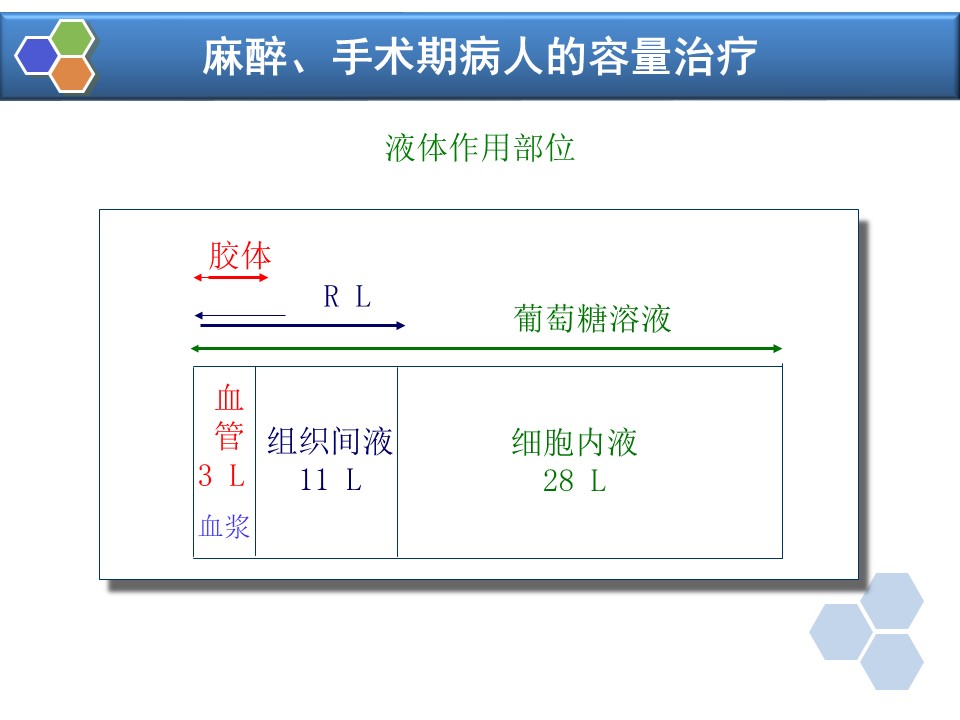 麻醉、手术期病人的容量治疗

液体作用部位

胶体

R L

葡萄糖溶液

血管
3 L
血浆

组织间液
11 L

细胞内液
28 L